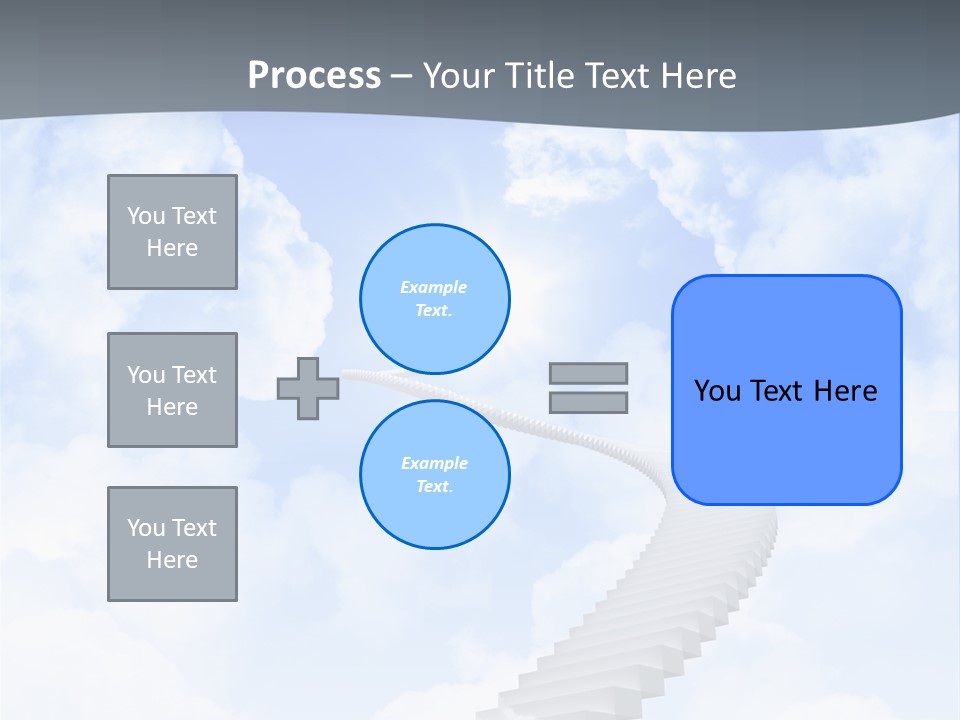 Process – Your Title Text Here

You Text Here

You Text Here

You Text Here

Example Text.

Example Text.

You Text Here